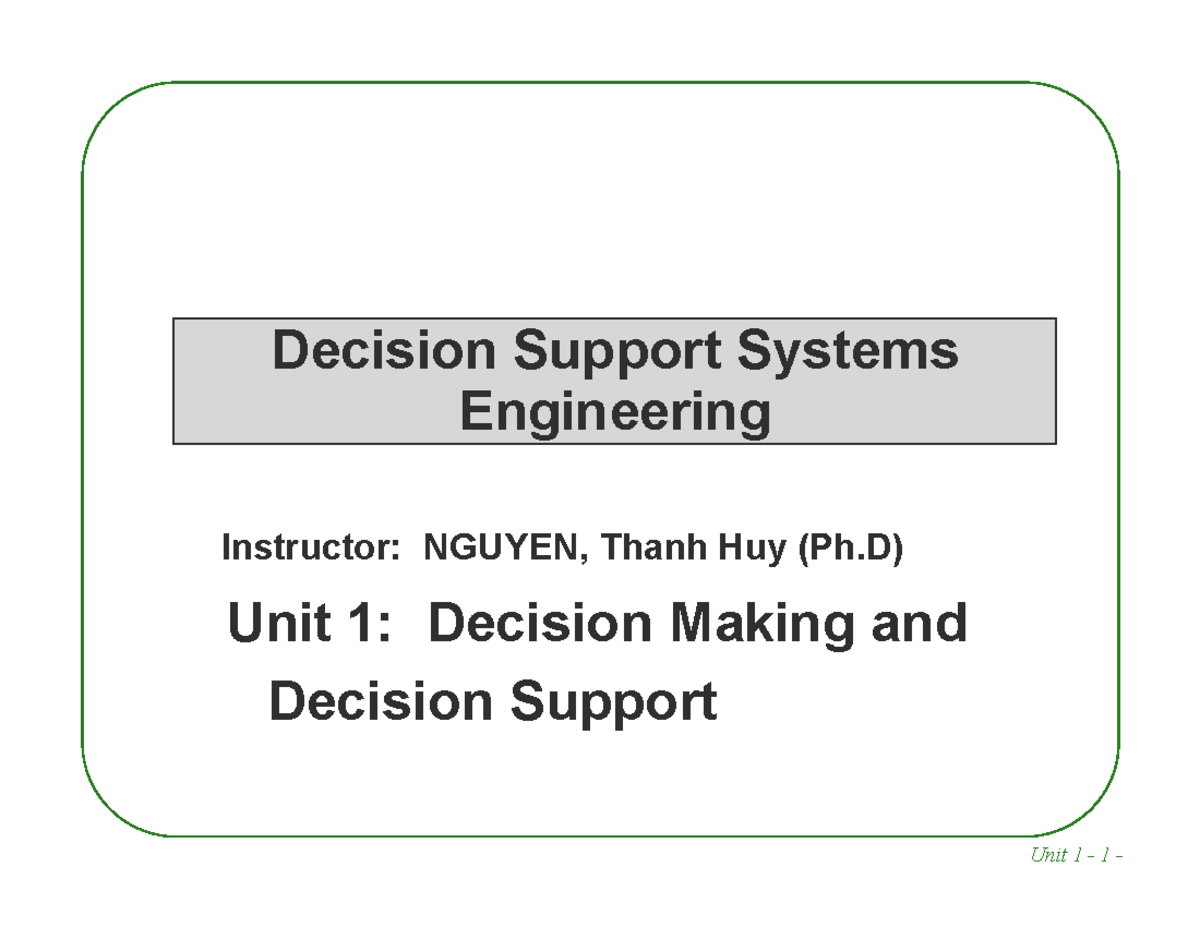 Decision Support Systems Engineering

Instructor: NGUYEN, Thanh Huy (Ph.D)

Unit 1: Decision Making and Decision Support

Unit 1 - 1 -